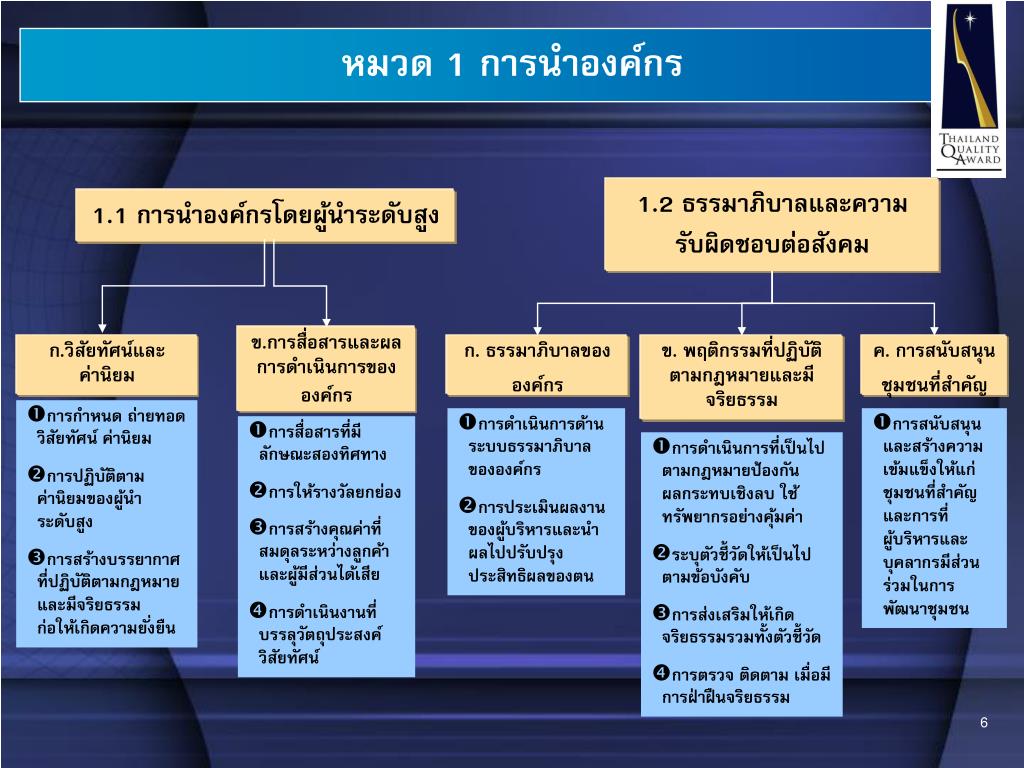 หมวด 1 การนำองค์กร

THAILAND QUALITY AWARD

1.1 การนำองค์กรโดยผู้นำระดับสูง

1.2 ธรรมาภิบาลและความรับผิดชอบต่อสังคม

ก.วิสัยทัศน์และค่านิยม

❶การกำหนด ถ่ายทอด วิสัยทัศน์ ค่านิยม

❷การปฏิบัติตามค่านิยมของผู้นำระดับสูง

❸การสร้างบรรยากาศที่ปฏิบัติตามกฎหมายและมีจริยธรรม ก่อให้เกิดความยั่งยืน

ข.การสื่อสารและผลการดำเนินการขององค์กร

❶การสื่อสารที่มีลักษณะสองทิศทาง

❷การให้รางวัลยกย่อง

❸การสร้างคุณค่าที่สมดุลระหว่างลูกค้าและผู้มีส่วนได้เสีย

❹การดำเนินงานที่บรรลุวัตถุประสงค์ วิสัยทัศน์

ก. ธรรมาภิบาลขององค์กร

❶การดำเนินการด้านระบบธรรมาภิบาลขององค์กร

❷การประเมินผลงานของผู้บริหารและนำผลไปปรับปรุงประสิทธิผลของตน

ข. พฤติกรรมที่ปฏิบัติตามกฎหมายและมีจริยธรรม

❶การดำเนินการที่เป็นไปตามกฎหมายป้องกันผลกระทบเชิงลบ ใช้ทรัพยากรอย่างคุ้มค่า

❷ระบุตัวชี้วัดให้เป็นไปตามข้อบังคับ

❸การส่งเสริมให้เกิดจริยธรรมรวมทั้งตัวชี้วัด

❹การตรวจ ติดตาม เมื่อมีการฝ่าฝืนจริยธรรม

ค. การสนับสนุนชุมชนที่สำคัญ

❶การสนับสนุนและสร้างความเข้มแข็งให้แก่ชุมชนที่สำคัญ และการที่ผู้บริหารและบุคลากรมีส่วนร่วมในการพัฒนาชุมชน

6